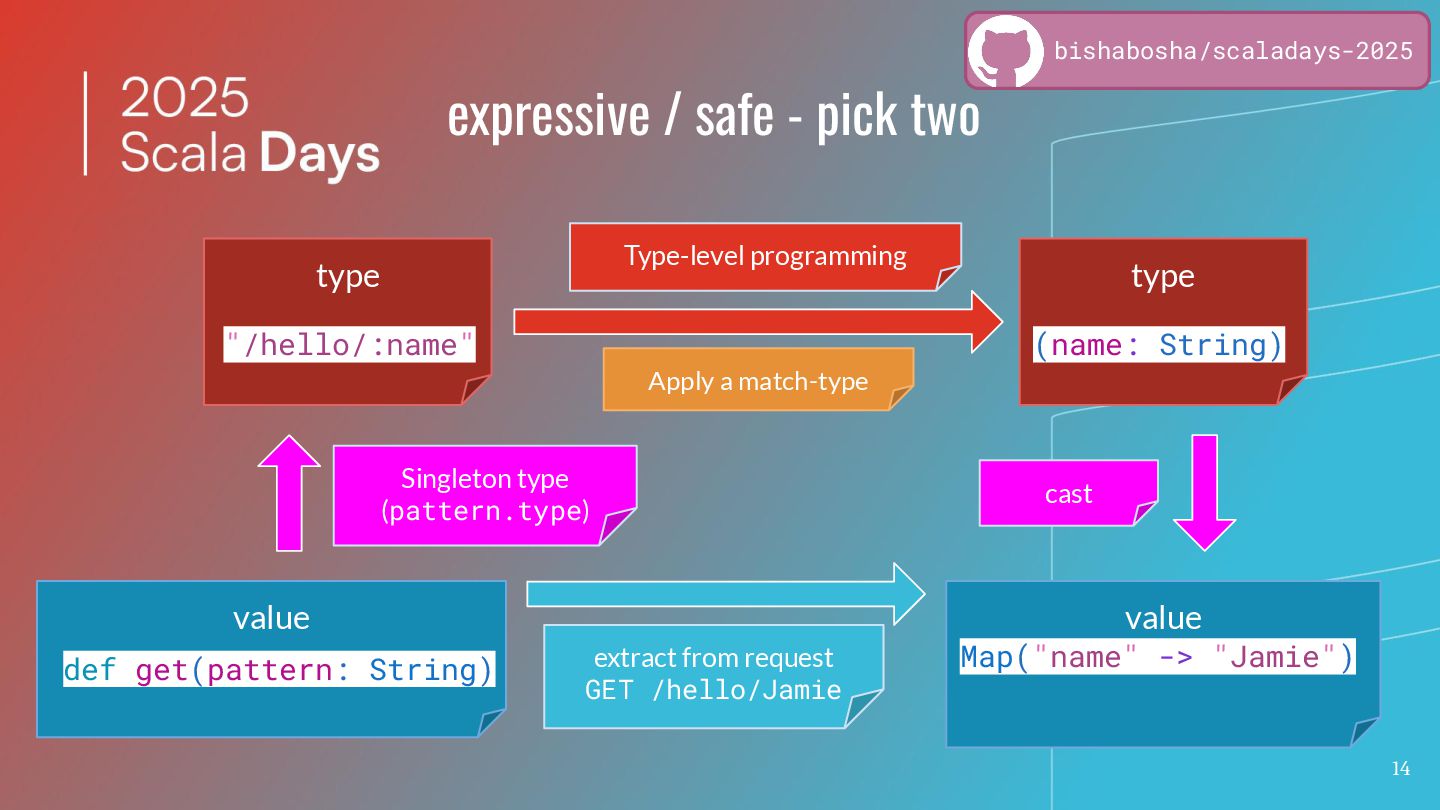 bishabosha/scaladays-2025

2025
Scala Days

expressive / safe - pick two

type
"/hello/:name"

Type-level programming

Apply a match-type

type
(name: String)

Singleton type
(pattern.type)

cast

value
def get(pattern: String)

extract from request
GET /hello/Jamie

value
Map("name" -> "Jamie")

14